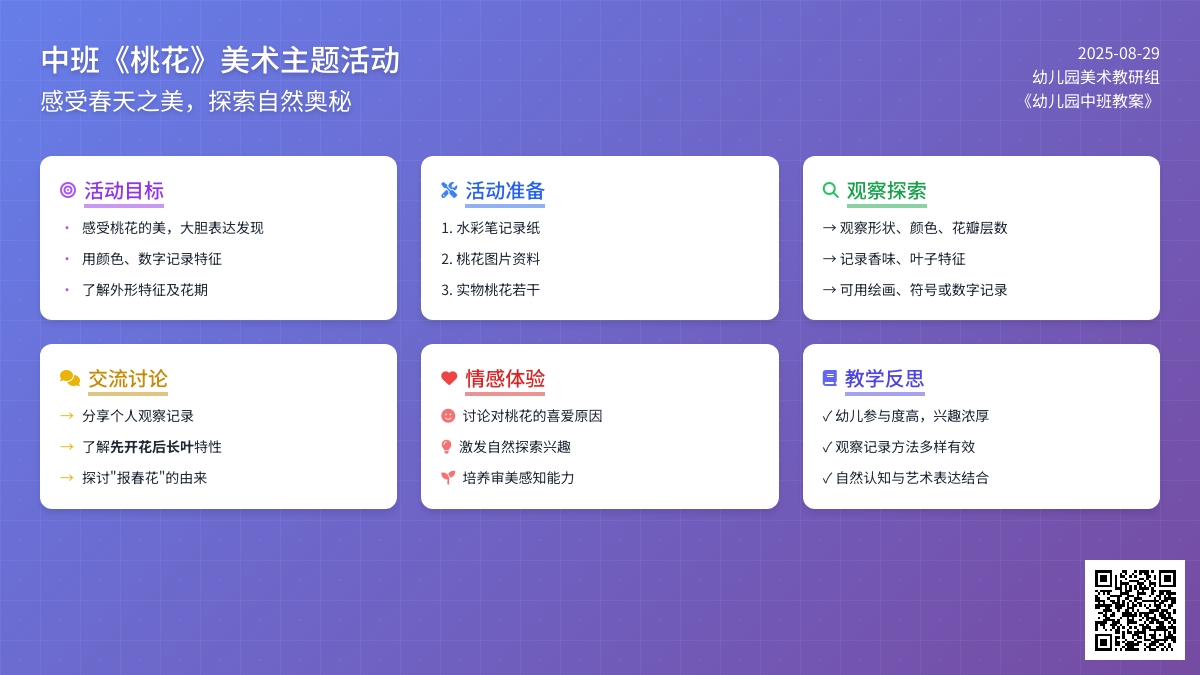 中班《桃花》美术主题活动

感受春天之美，探索自然奥秘

2025-08-29

幼儿园美术教研组

《幼儿园中班教案》

活动目标

• 感受桃花的美，大胆表达发现

• 用颜色、数字记录特征

• 了解外形特征及花期

活动准备

1. 水彩笔记录纸

2. 桃花图片资料

3. 实物桃花若干

观察探索

→ 观察形状、颜色、花瓣层数

→ 记录香味、叶子特征

→ 可用绘画、符号或数字记录

交流讨论

→ 分享个人观察记录

→ 了解先开花后长叶特性

→ 探讨"报春花"的由来

情感体验

讨论对桃花的喜爱原因

激发自然探索兴趣

培养审美感知能力

教学反思

✓ 幼儿参与度高，兴趣浓厚

✓ 观察记录方法多样有效

✓ 自然认知与艺术表达结合